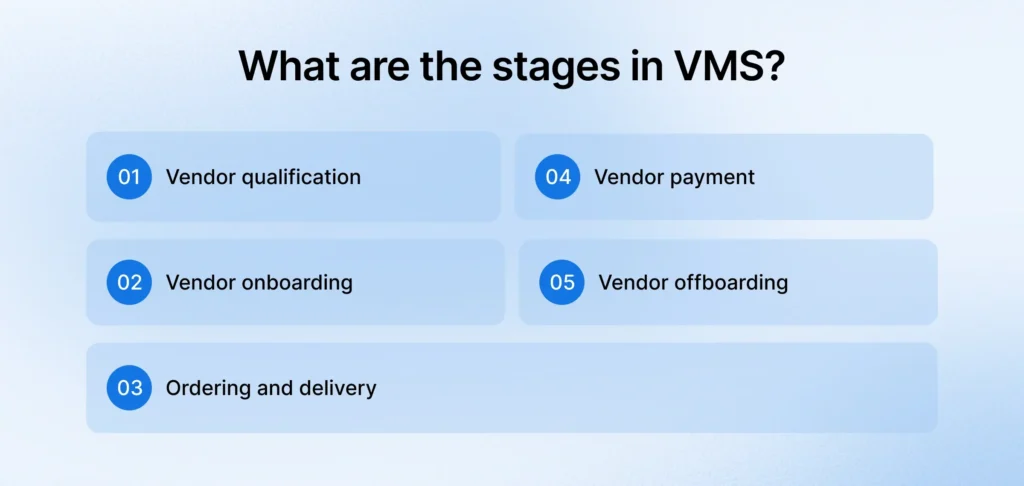 What are the stages in VMS?

01 Vendor qualification

02 Vendor onboarding

03 Ordering and delivery

04 Vendor payment

05 Vendor offboarding